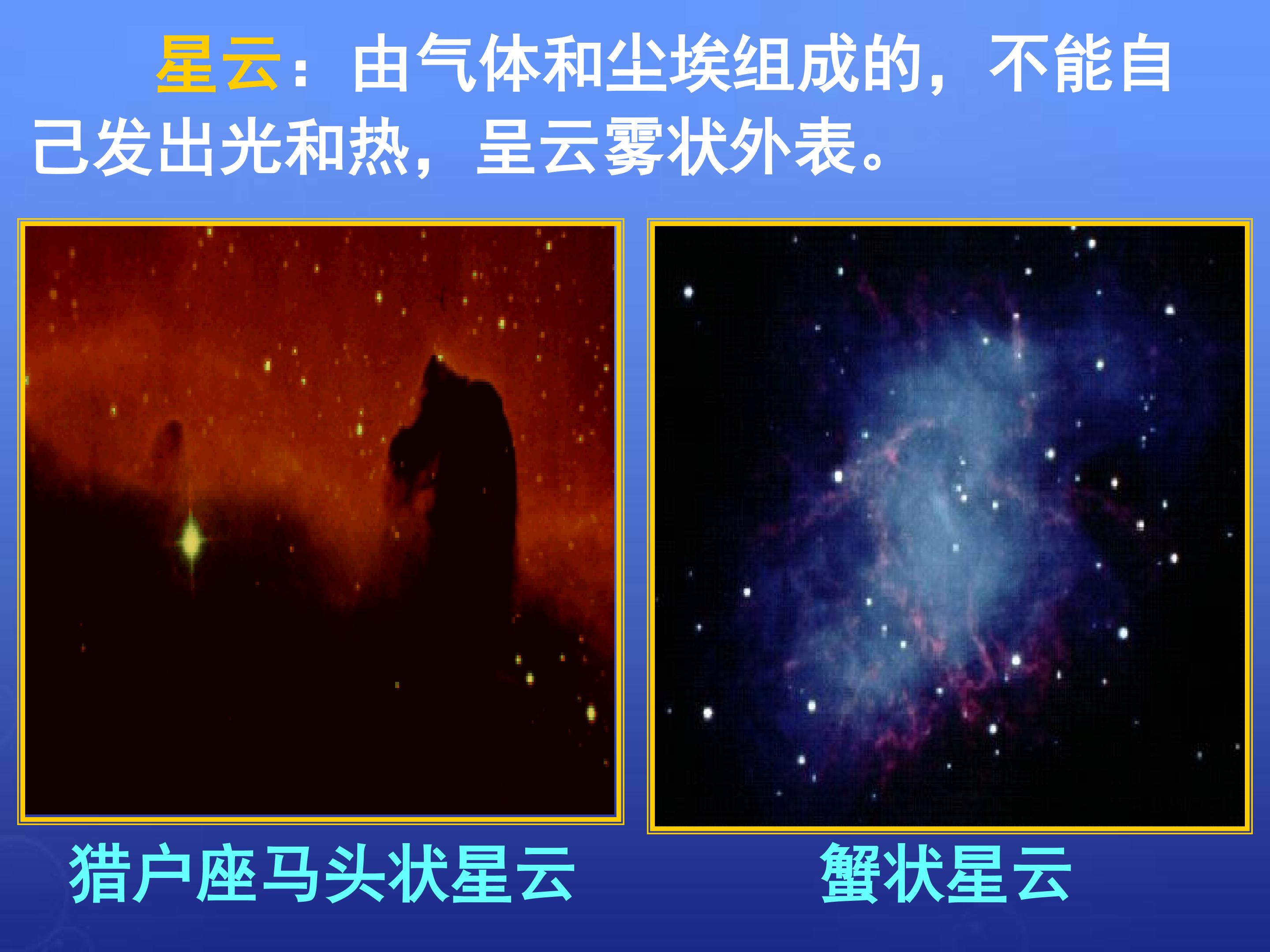 星云：由气体和尘埃组成的，不能自己发出光和热，呈云雾状外表。

猎户座马头状星云

蟹状星云